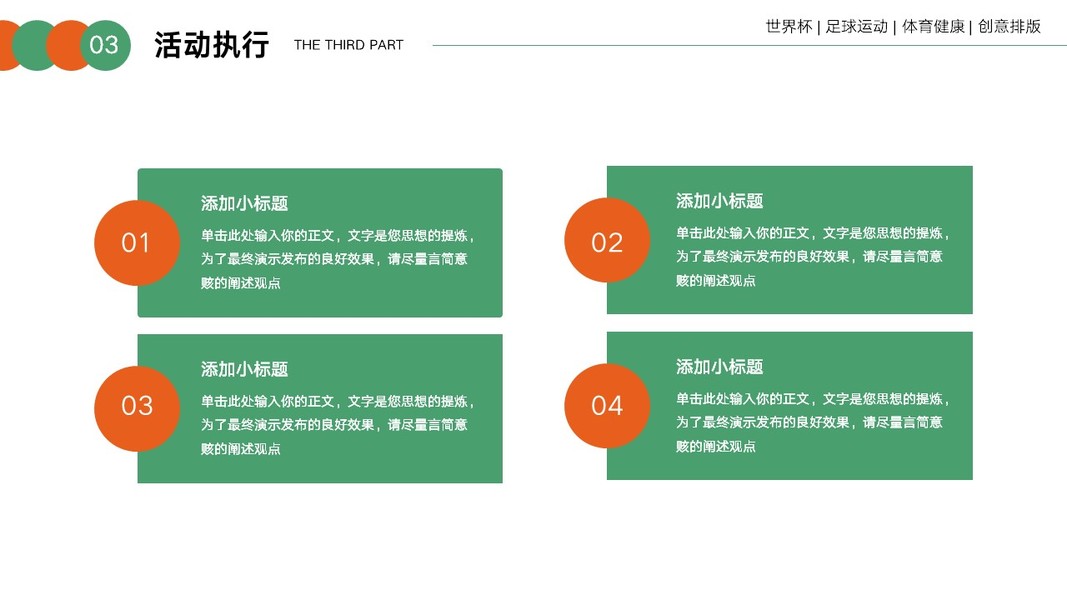 03 活动执行 THE THIRD PART

世界杯 | 足球运动 | 体育健康 | 创意排版

01
添加小标题
单击此处输入你的正文，文字是您思想的提炼，为了最终演示发布的良好效果，请尽量言简意赅的阐述观点

02
添加小标题
单击此处输入你的正文，文字是您思想的提炼，为了最终演示发布的良好效果，请尽量言简意赅的阐述观点

03
添加小标题
单击此处输入你的正文，文字是您思想的提炼，为了最终演示发布的良好效果，请尽量言简意赅的阐述观点

04
添加小标题
单击此处输入你的正文，文字是您思想的提炼，为了最终演示发布的良好效果，请尽量言简意赅的阐述观点